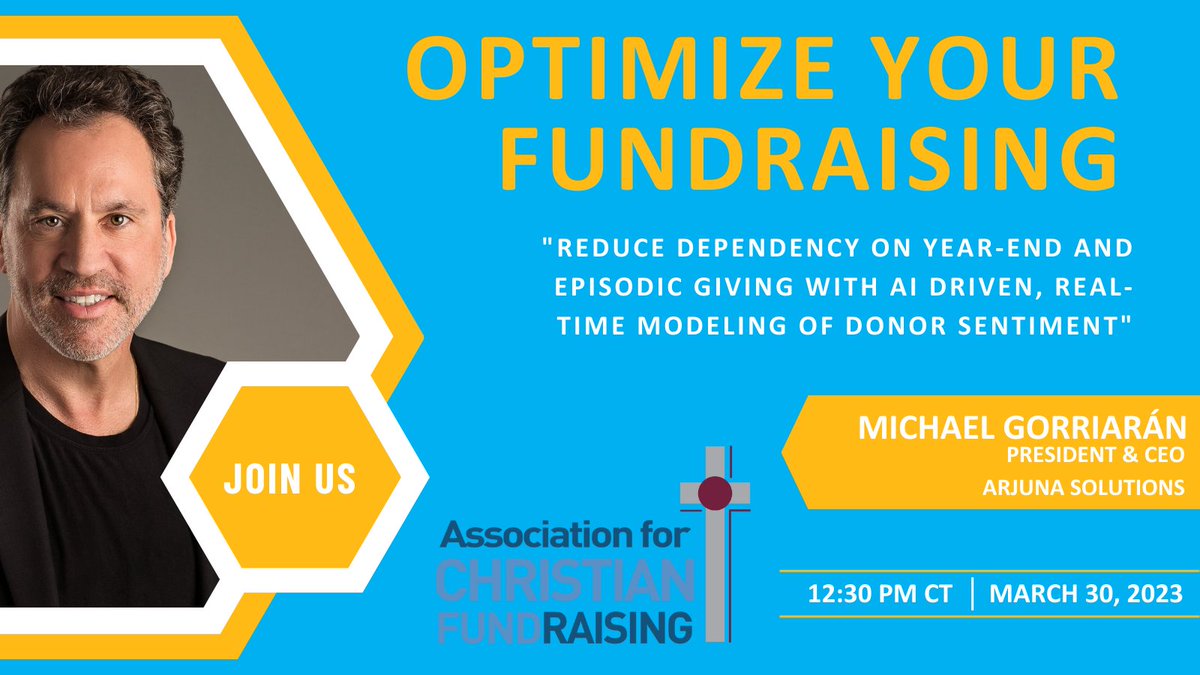 OPTIMIZE YOUR FUNDRAISING

"REDUCE DEPENDENCY ON YEAR-END AND EPISODIC GIVING WITH AI DRIVEN, REAL-TIME MODELING OF DONOR SENTIMENT"

JOIN US

MICHAEL GORRIARÁN
PRESIDENT & CEO
ARJUNA SOLUTIONS

Association for CHRISTIAN FUNDRAISING

12:30 PM CT | MARCH 30, 2023